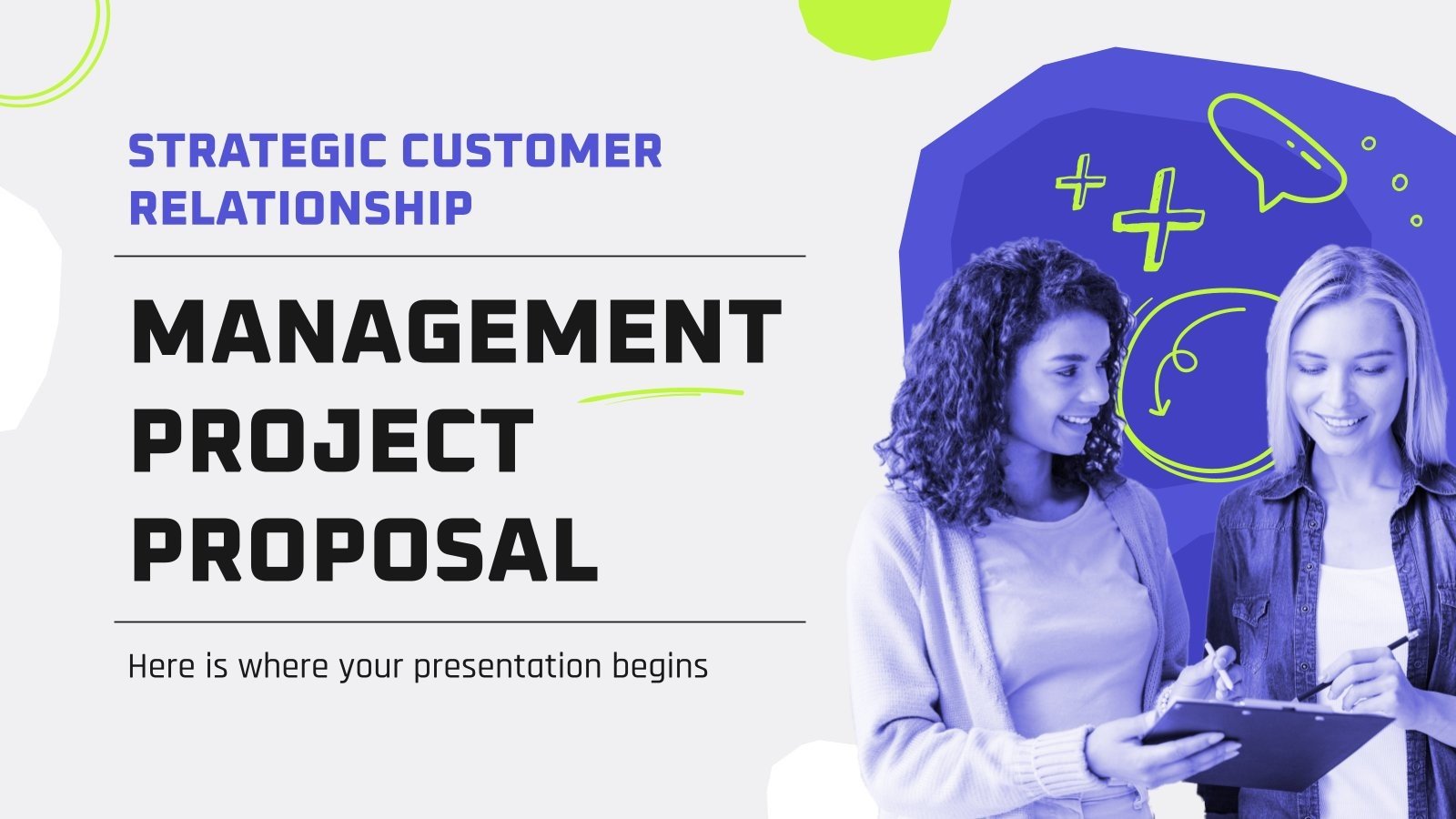 STRATEGIC CUSTOMER RELATIONSHIP

MANAGEMENT PROJECT PROPOSAL

Here is where your presentation begins